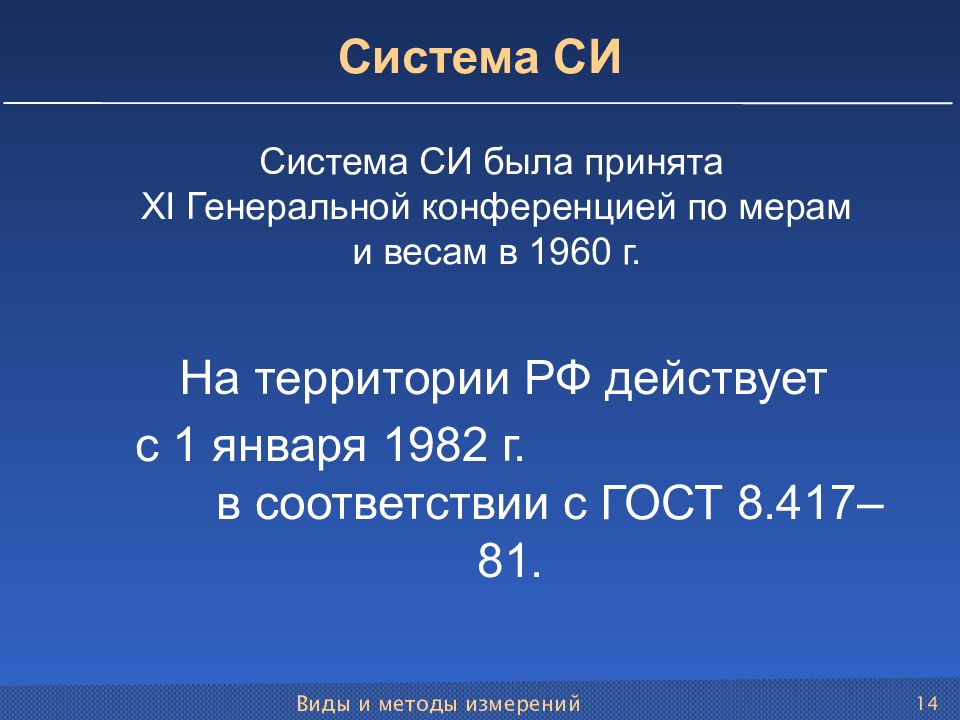 Система СИ

Система СИ была принята XI Генеральной конференцией по мерам и весам в 1960 г.

На территории РФ действует с 1 января 1982 г. в соответствии с ГОСТ 8.417–81.

Виды и методы измерений

14